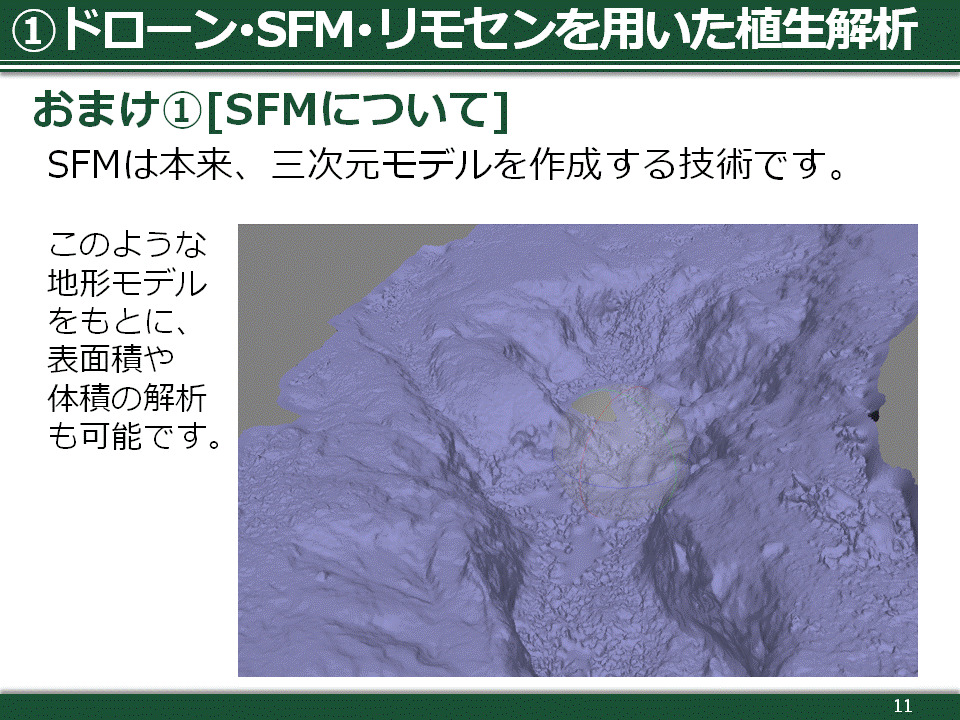 ①ドローン･SFM･リモセンを用いた植生解析

おまけ①[SFMについて]

SFMは本来、三次元モデルを作成する技術です。

このような地形モデルをもとに、表面積や体積の解析も可能です。

11